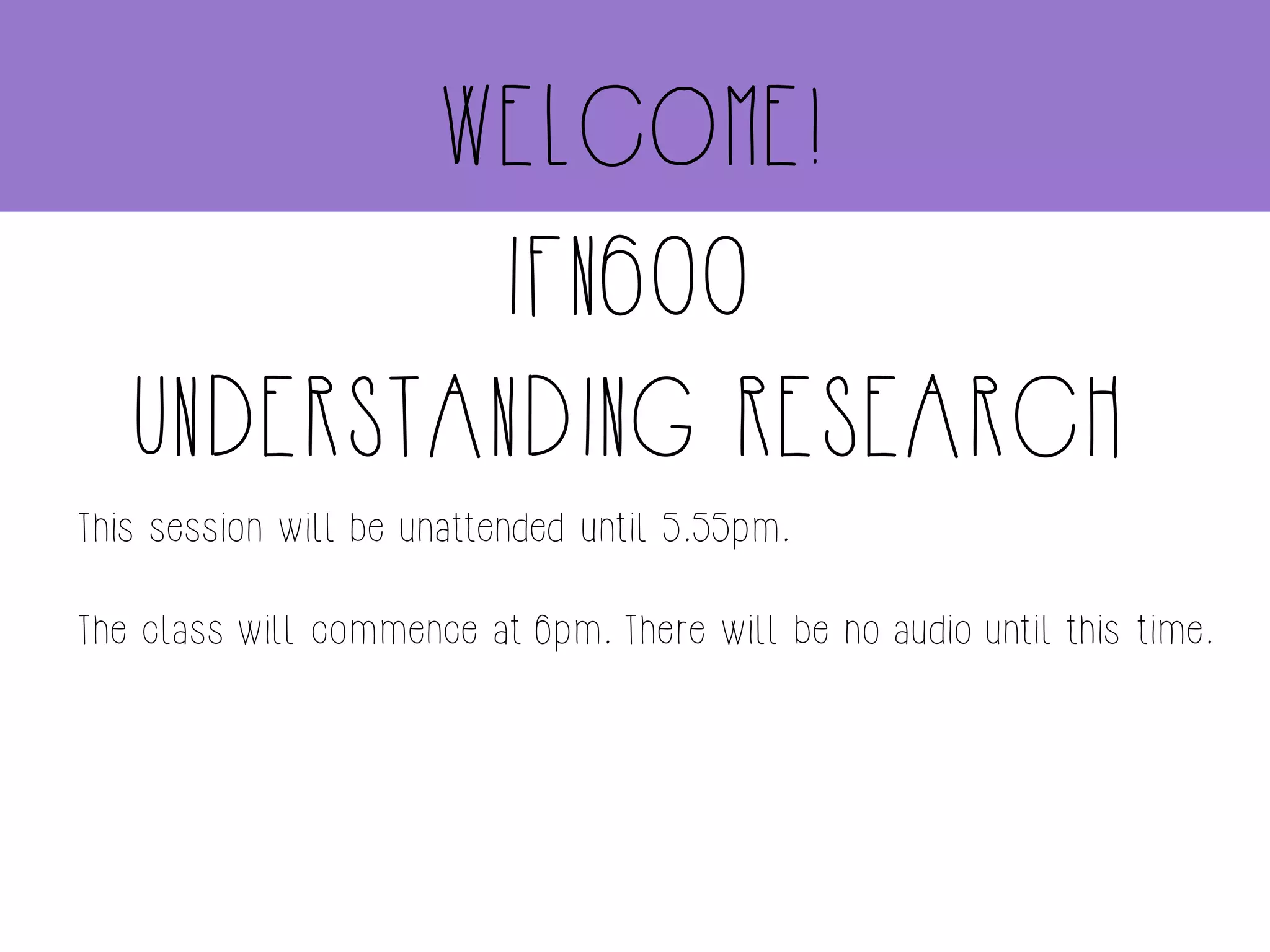 WELCOME!

IFN600
UNDERSTANDING RESEARCH

This session will be unattended until 5.55pm.

The class will commence at 6pm. There will be no audio until this time.